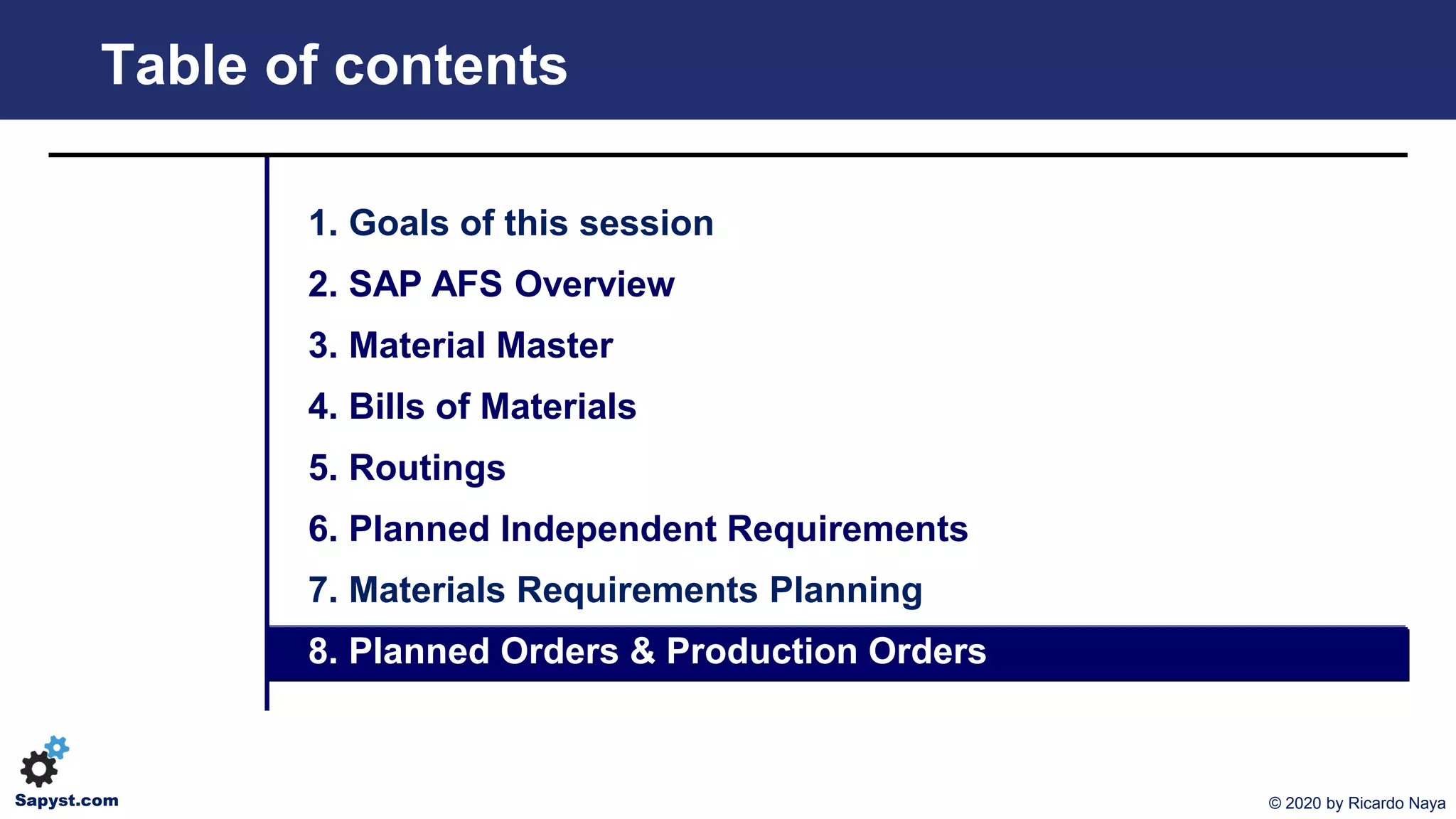 Table of contents

1. Goals of this session
2. SAP AFS Overview
3. Material Master
4. Bills of Materials
5. Routings
6. Planned Independent Requirements
7. Materials Requirements Planning
8. Planned Orders & Production Orders

Sapyst.com

© 2020 by Ricardo Naya